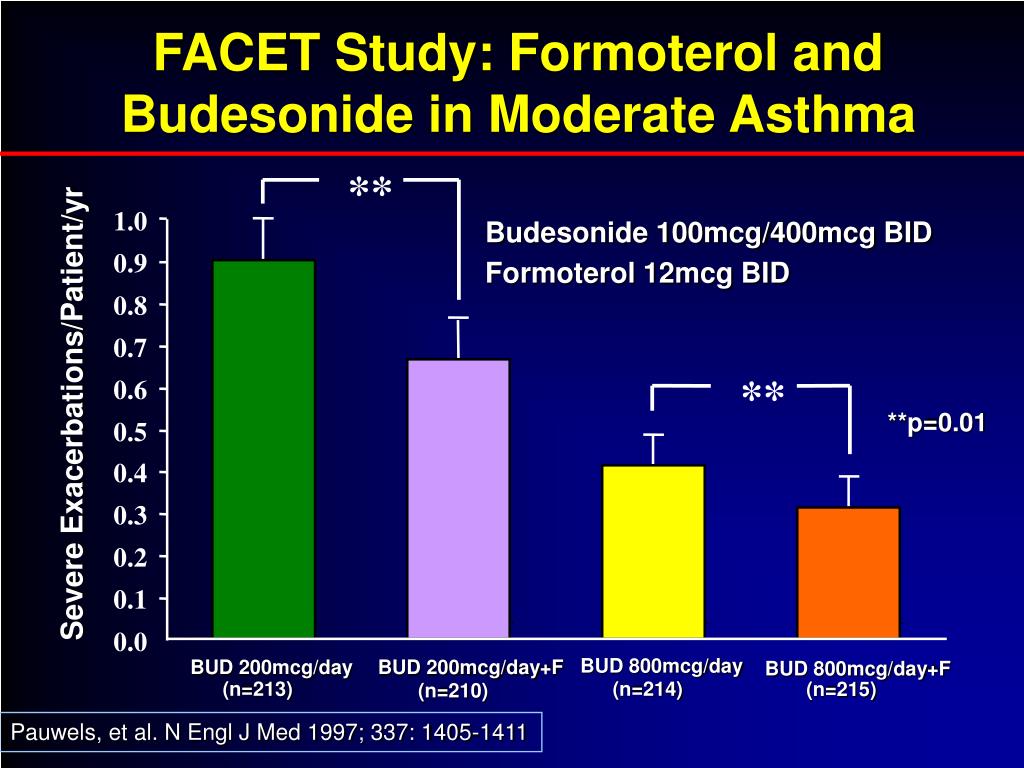 FACET Study: Formoterol and Budesonide in Moderate Asthma

Severe Exacerbations/Patient/yr

1.0
0.9
0.8
0.7
0.6
0.5
0.4
0.3
0.2
0.1
0.0

**

Budesonide 100mcg/400mcg BID
Formoterol 12mcg BID

**

**p=0.01

BUD 200mcg/day (n=213)
BUD 200mcg/day+F (n=210)
BUD 800mcg/day (n=214)
BUD 800mcg/day+F (n=215)

Pauwels, et al. N Engl J Med 1997; 337: 1405-1411